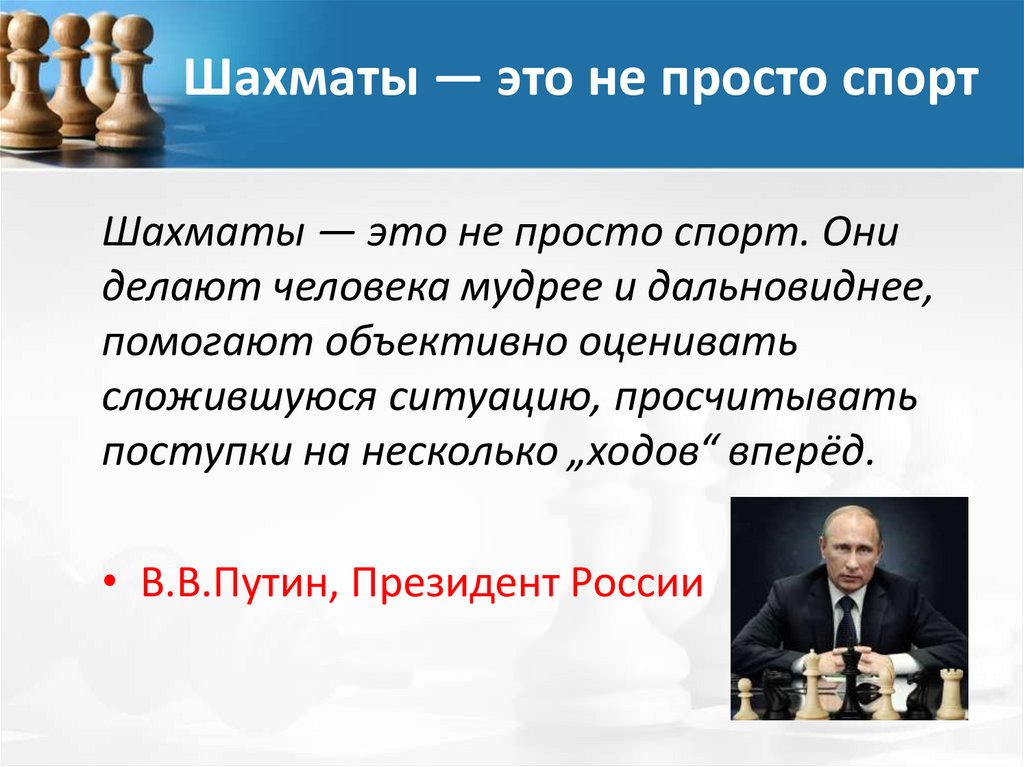 Шахматы — это не просто спорт

Шахматы — это не просто спорт. Они делают человека мудрее и дальновиднее, помогают объективно оценивать сложившуюся ситуацию, просчитывать поступки на несколько „ходов“ вперёд.

• В.В.Путин, Президент России